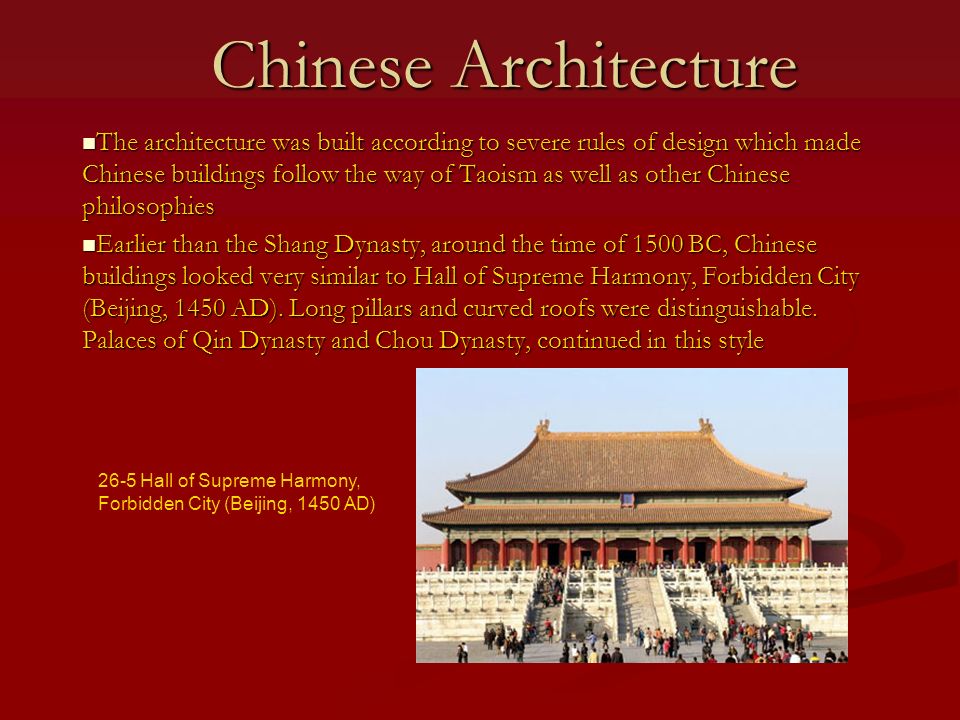 Chinese Architecture

■The architecture was built according to severe rules of design which made Chinese buildings follow the way of Taoism as well as other Chinese philosophies

■Earlier than the Shang Dynasty, around the time of 1500 BC, Chinese buildings looked very similar to Hall of Supreme Harmony, Forbidden City (Beijing, 1450 AD). Long pillars and curved roofs were distinguishable. Palaces of Qin Dynasty and Chou Dynasty, continued in this style

26-5 Hall of Supreme Harmony, Forbidden City (Beijing, 1450 AD)